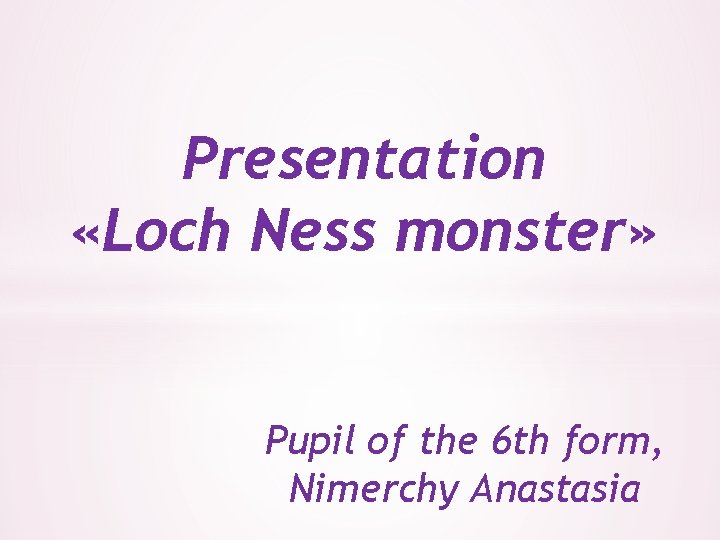 Presentation
«Loch Ness monster»

Pupil of the 6th form,
Nimerchy Anastasia